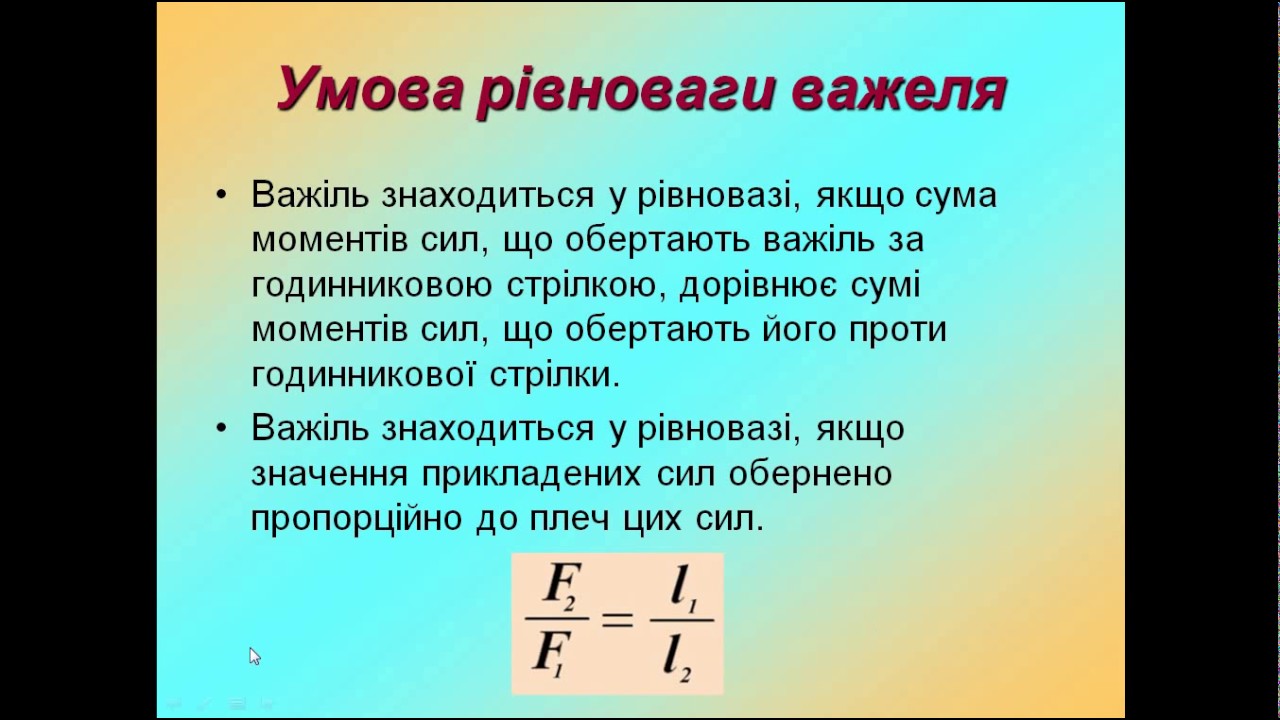 Умова рівноваги важеля

• Важіль знаходиться у рівновазі, якщо сума моментів сил, що обертають важіль за годинниковою стрілкою, дорівнює сумі моментів сил, що обертають його проти годинникової стрілки.

• Важіль знаходиться у рівновазі, якщо значення прикладених сил обернено пропорційно до плеч цих сил.

$\frac{F_2}{F_1} = \frac{l_1}{l_2}$